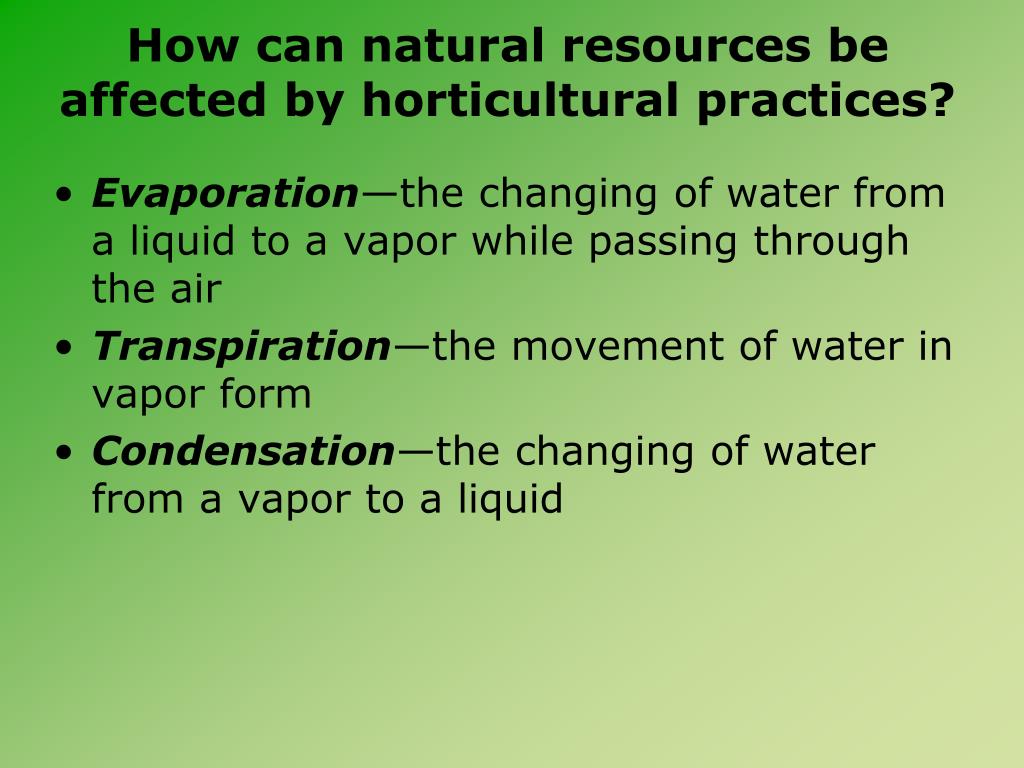 How can natural resources be affected by horticultural practices?

• Evaporation—the changing of water from a liquid to a vapor while passing through the air

• Transpiration—the movement of water in vapor form

• Condensation—the changing of water from a vapor to a liquid